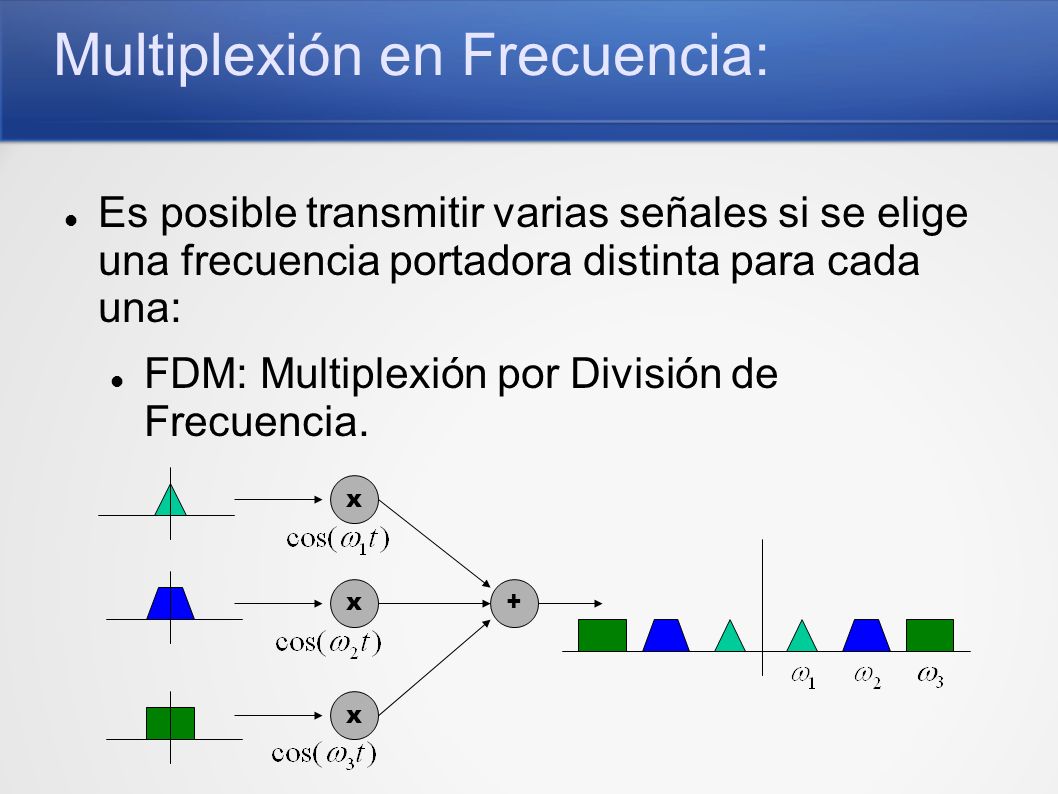 Multiplexión en Frecuencia:

Es posible transmitir varias señales si se elige una frecuencia portadora distinta para cada una:

FDM: Multiplexión por División de Frecuencia.

x
$\cos(\omega_1 t)$
x
$\cos(\omega_2 t)$
x
$\cos(\omega_3 t)$
+
$\omega_1$ $\omega_2$ $\omega_3$